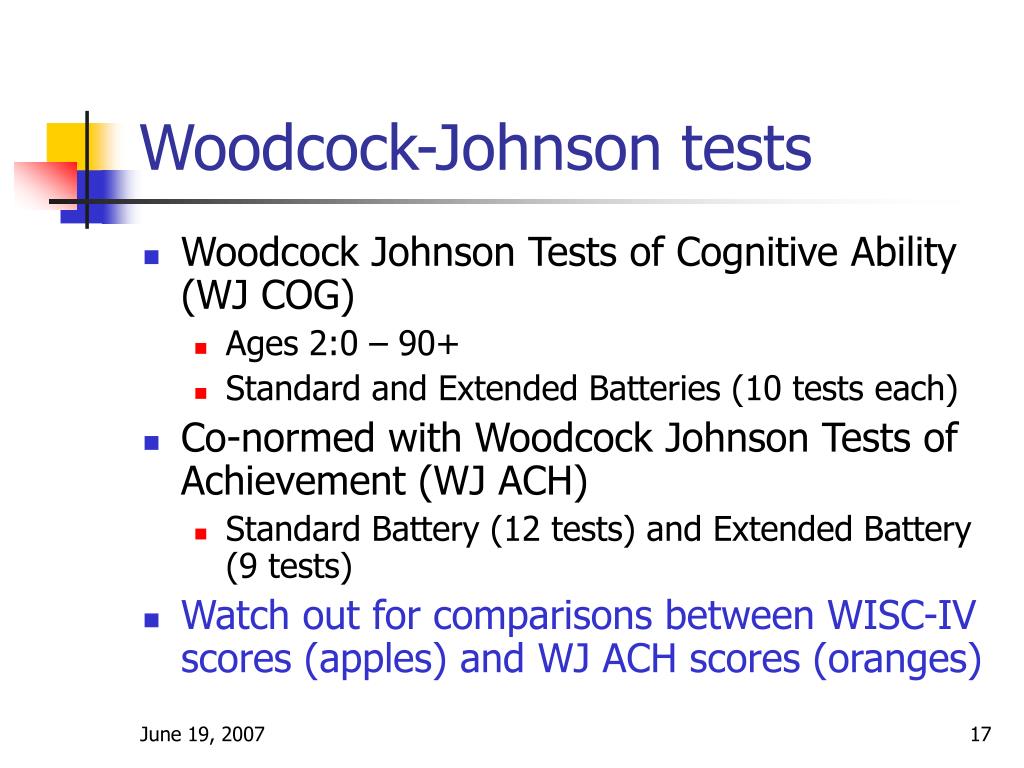 Woodcock-Johnson tests

- Woodcock Johnson Tests of Cognitive Ability (WJ COG)
  - Ages 2:0 – 90+
  - Standard and Extended Batteries (10 tests each)
- Co-normed with Woodcock Johnson Tests of Achievement (WJ ACH)
  - Standard Battery (12 tests) and Extended Battery (9 tests)
- Watch out for comparisons between WISC-IV scores (apples) and WJ ACH scores (oranges)

June 19, 2007

17